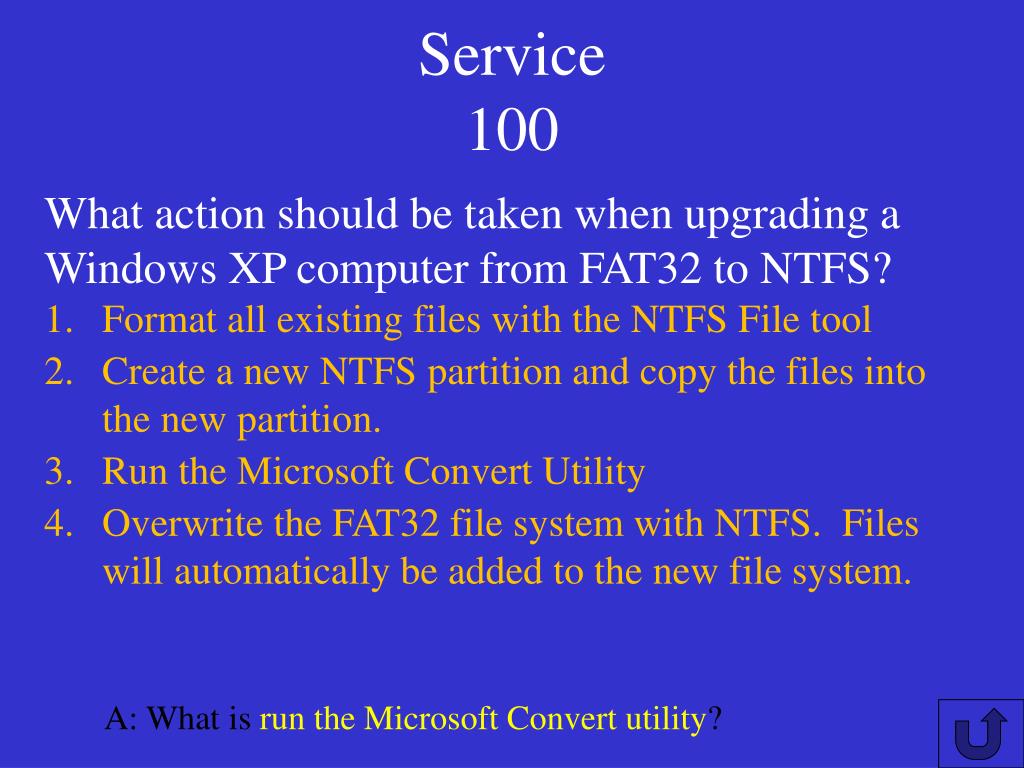 Service
100

What action should be taken when upgrading a Windows XP computer from FAT32 to NTFS?

1. Format all existing files with the NTFS File tool
2. Create a new NTFS partition and copy the files into the new partition.
3. Run the Microsoft Convert Utility
4. Overwrite the FAT32 file system with NTFS.  Files will automatically be added to the new file system.

A: What is run the Microsoft Convert utility?